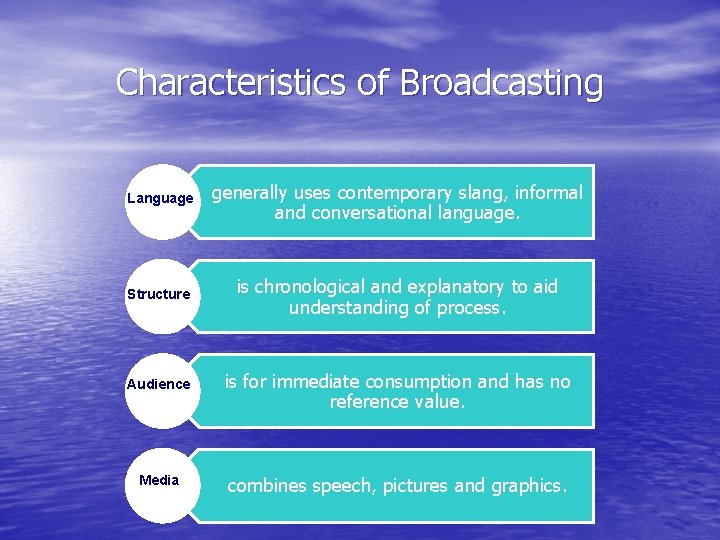 Characteristics of Broadcasting

Language

generally uses contemporary slang, informal and conversational language.

Structure

is chronological and explanatory to aid understanding of process.

Audience

is for immediate consumption and has no reference value.

Media

combines speech, pictures and graphics.